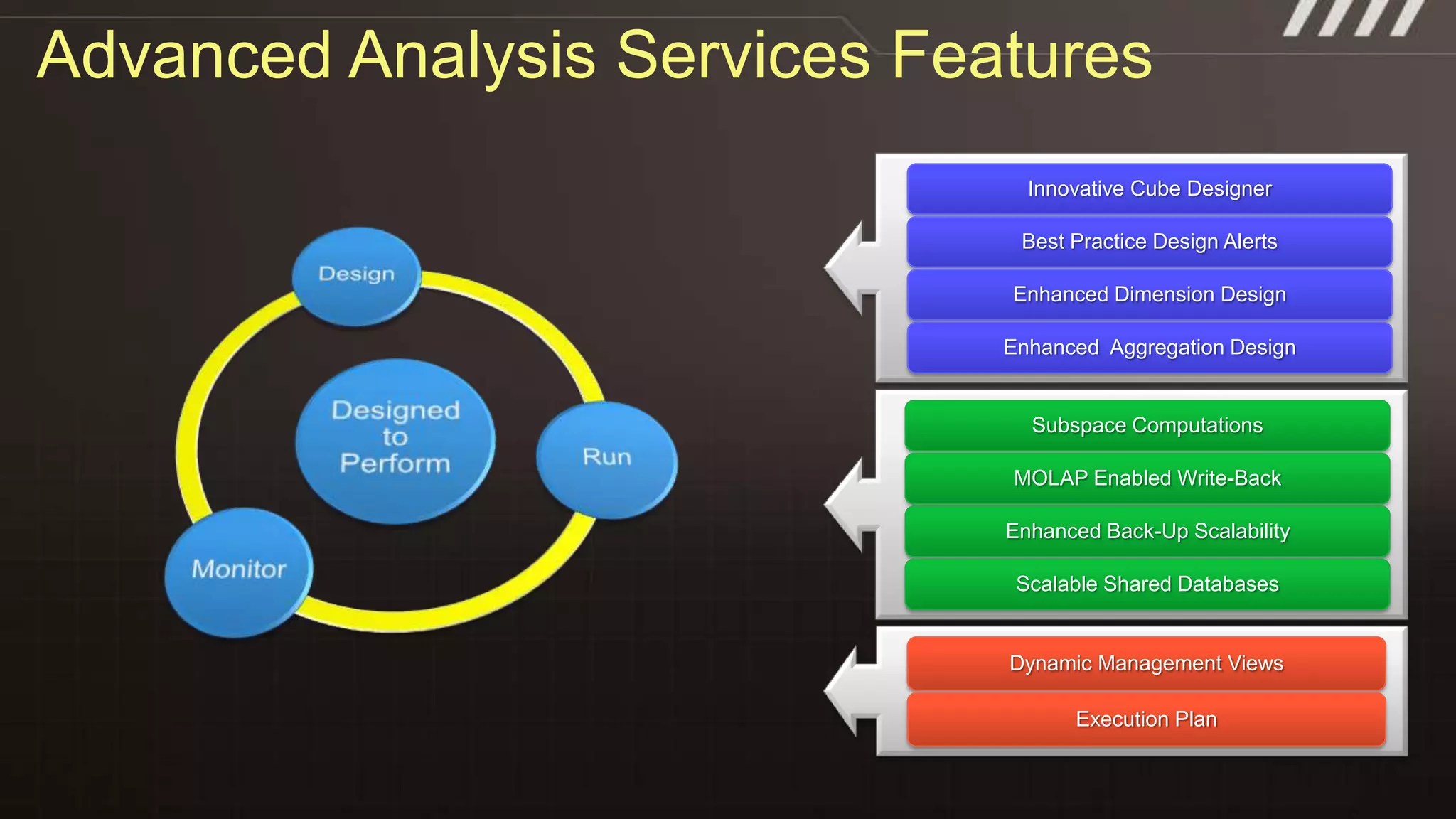 Advanced Analysis Services Features

Design

Designed to Perform

Run

Monitor

Innovative Cube Designer

Best Practice Design Alerts

Enhanced Dimension Design

Enhanced  Aggregation Design

Subspace Computations

MOLAP Enabled Write-Back

Enhanced Back-Up Scalability

Scalable Shared Databases

Dynamic Management Views

Execution Plan